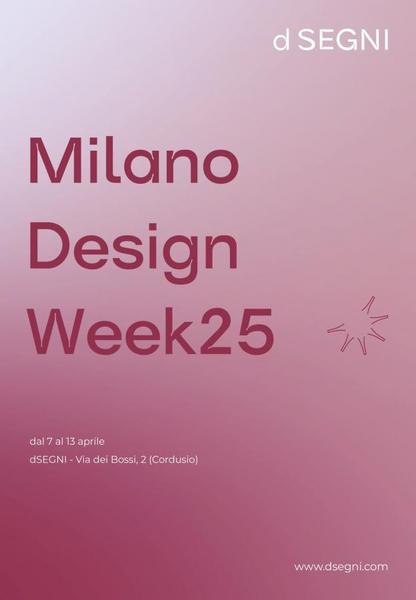 d SEGNI

Milano
Design
Week25

dal 7 al 13 aprile
dSEGNI - Via dei Bossi, 2 (Cordusio)

www.dsegni.com